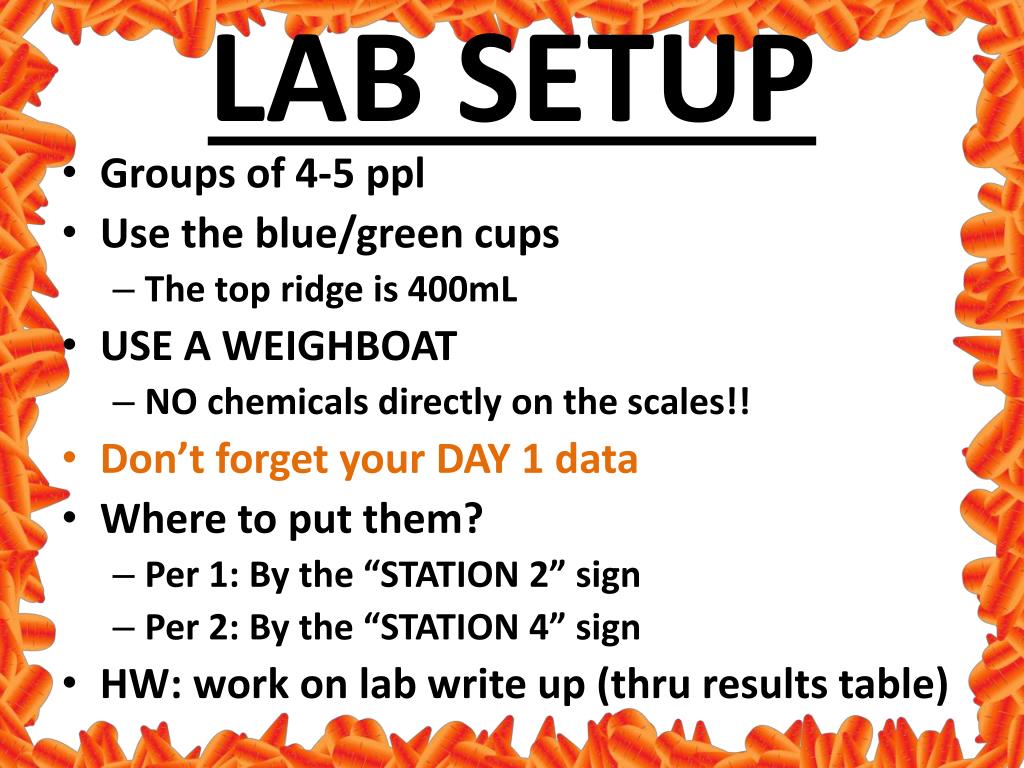 LAB SETUP

• Groups of 4-5 ppl
• Use the blue/green cups
– The top ridge is 400mL
• USE A WEIGHBOAT
– NO chemicals directly on the scales!!
• Don’t forget your DAY 1 data
• Where to put them?
– Per 1: By the “STATION 2” sign
– Per 2: By the “STATION 4” sign
• HW: work on lab write up (thru results table)